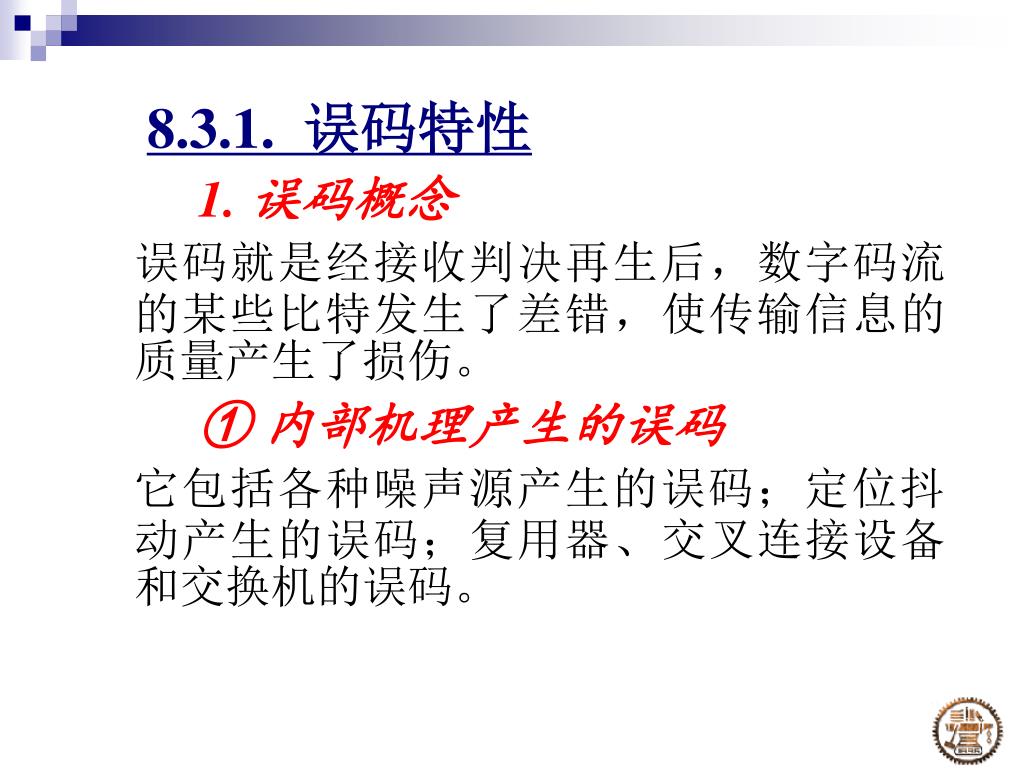 8.3.1. 误码特性

1. 误码概念

误码就是经接收判决再生后，数字码流的某些比特发生了差错，使传输信息的质量产生了损伤。

① 内部机理产生的误码

它包括各种噪声源产生的误码；定位抖动产生的误码；复用器、交叉连接设备和交换机的误码。